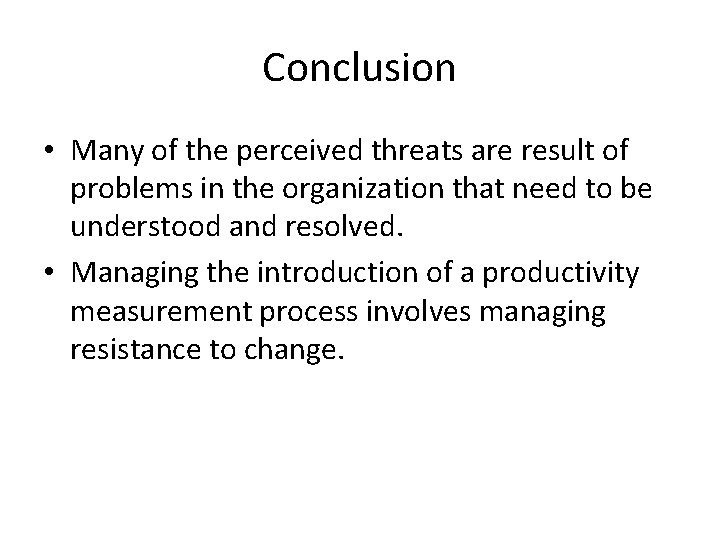 Conclusion

• Many of the perceived threats are result of problems in the organization that need to be understood and resolved.
• Managing the introduction of a productivity measurement process involves managing resistance to change.